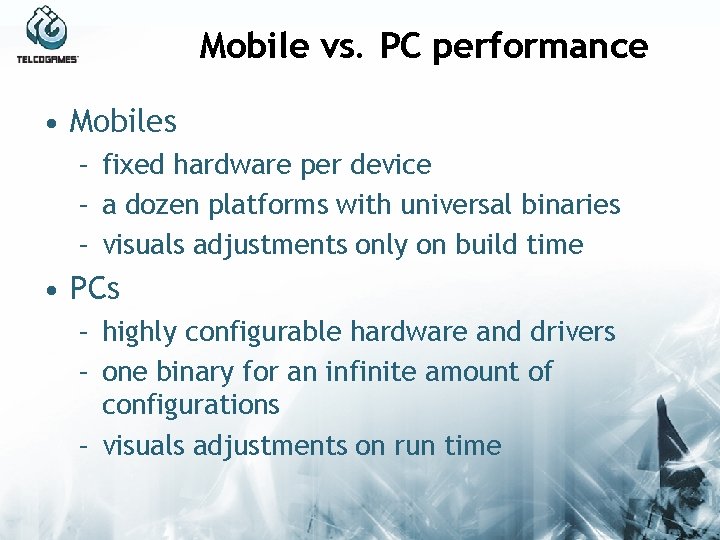 TELCOGAMES

Mobile vs. PC performance

• Mobiles
– fixed hardware per device
– a dozen platforms with universal binaries
– visuals adjustments only on build time

• PCs
– highly configurable hardware and drivers
– one binary for an infinite amount of configurations
– visuals adjustments on run time